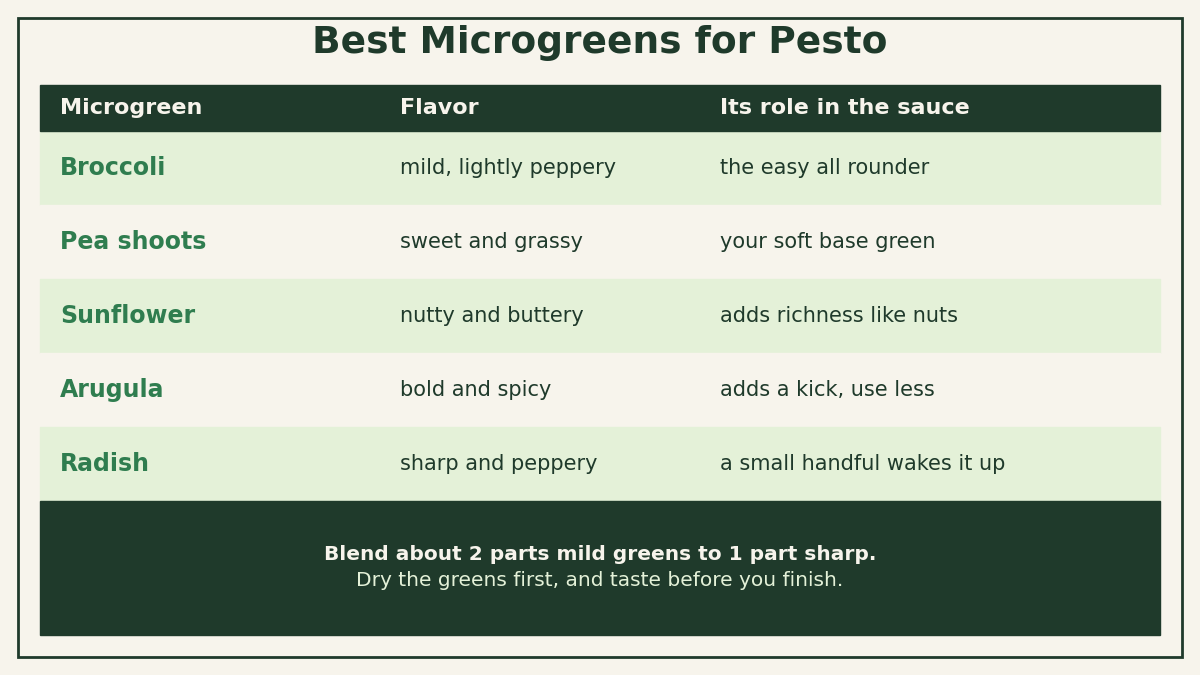 Best Microgreens for Pesto

| Microgreen | Flavor | Its role in the sauce |
|---|---|---|
| Broccoli | mild, lightly peppery | the easy all rounder |
| Pea shoots | sweet and grassy | your soft base green |
| Sunflower | nutty and buttery | adds richness like nuts |
| Arugula | bold and spicy | adds a kick, use less |
| Radish | sharp and peppery | a small handful wakes it up |

Blend about 2 parts mild greens to 1 part sharp.
Dry the greens first, and taste before you finish.